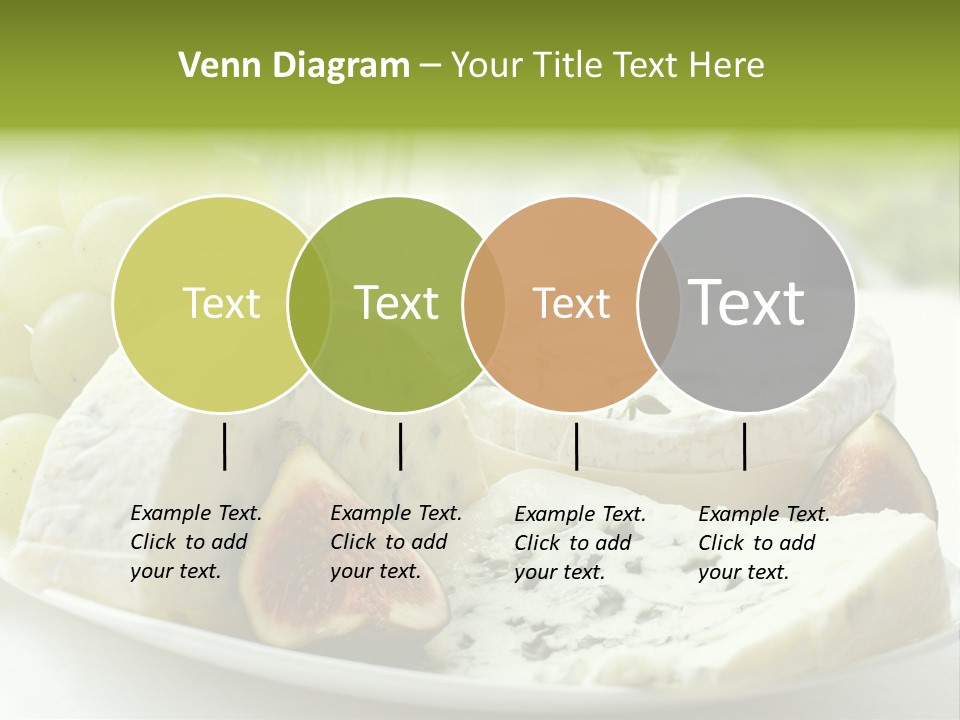 Venn Diagram – Your Title Text Here

Text

Text

Text

Text

Example Text. Click to add your text.

Example Text. Click to add your text.

Example Text. Click to add your text.

Example Text. Click to add your text.